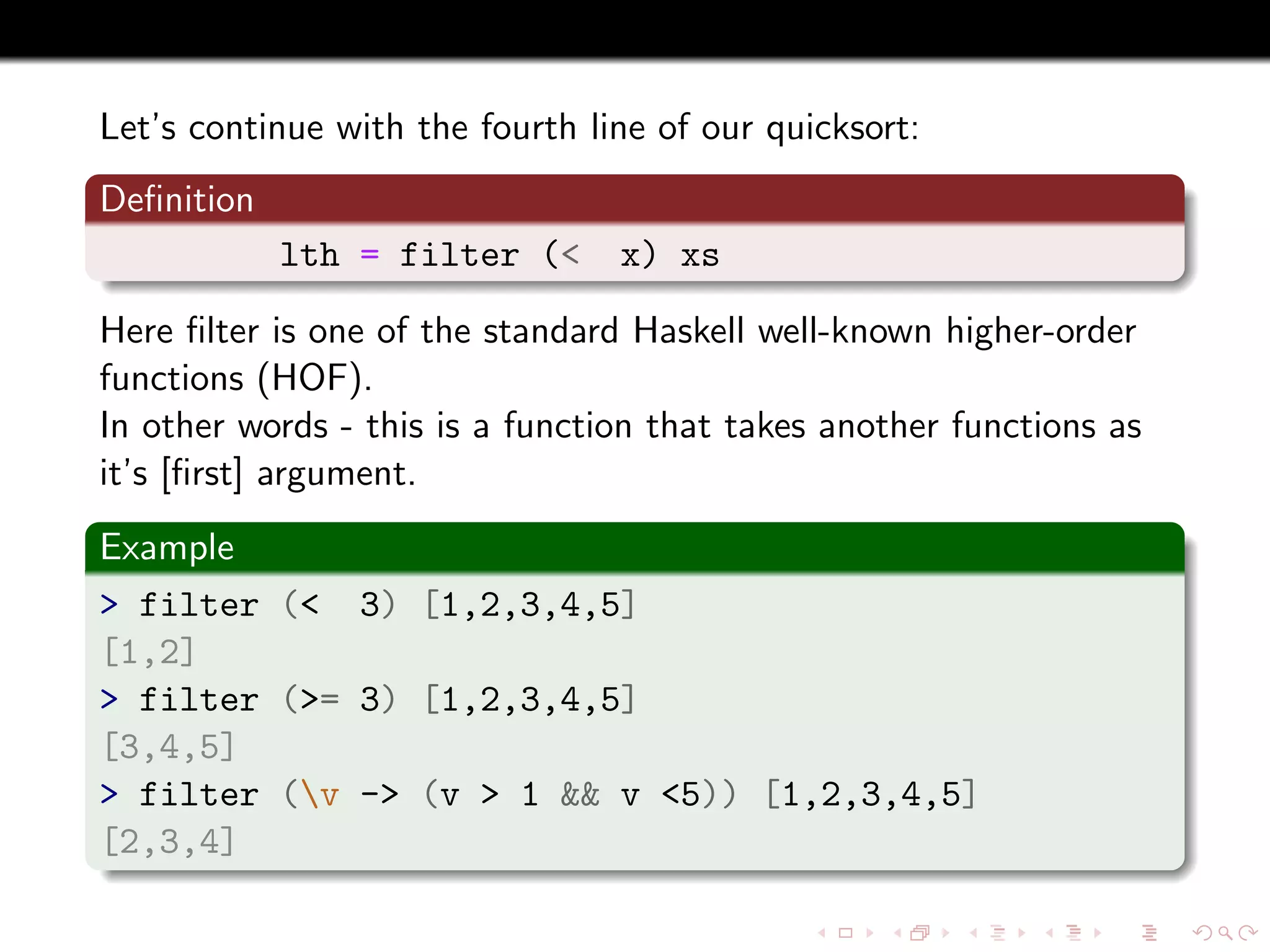 Let's continue with the fourth line of our quicksort:

Definition

lth = filter (< x) xs

Here filter is one of the standard Haskell well-known higher-order functions (HOF).
In other words - this is a function that takes another functions as it's [first] argument.

Example

> filter (< 3) [1,2,3,4,5]
[1,2]
> filter (>= 3) [1,2,3,4,5]
[3,4,5]
> filter (\v -> (v > 1 && v <5)) [1,2,3,4,5]
[2,3,4]